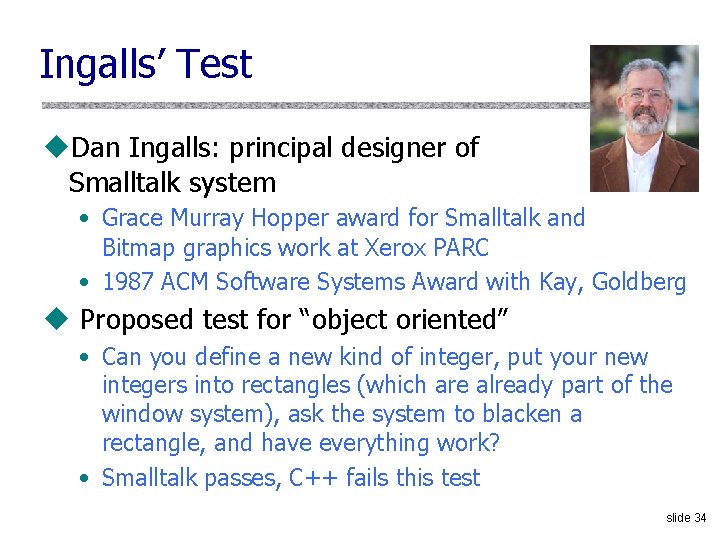 Ingalls' Test

◆Dan Ingalls: principal designer of Smalltalk system

• Grace Murray Hopper award for Smalltalk and Bitmap graphics work at Xerox PARC

• 1987 ACM Software Systems Award with Kay, Goldberg

◆ Proposed test for "object oriented"

• Can you define a new kind of integer, put your new integers into rectangles (which are already part of the window system), ask the system to blacken a rectangle, and have everything work?

• Smalltalk passes, C++ fails this test

slide 34